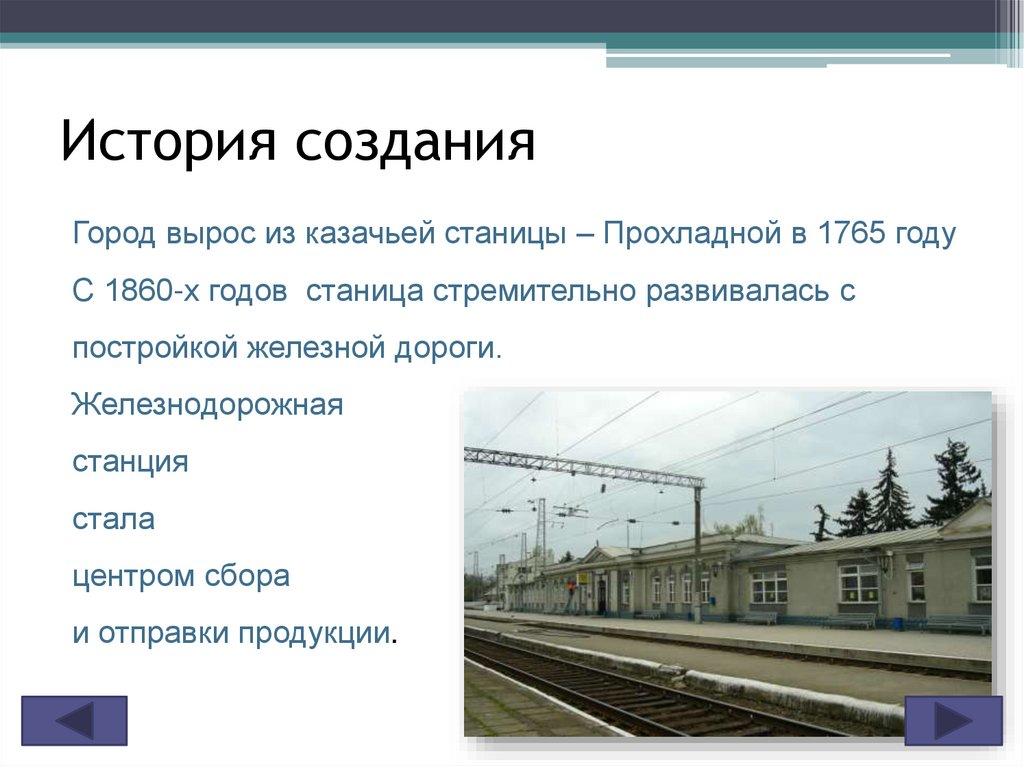 История создания

Город вырос из казачьей станицы – Прохладной в 1765 году

С 1860-х годов станица стремительно развивалась с постройкой железной дороги.

Железнодорожная станция стала центром сбора и отправки продукции.